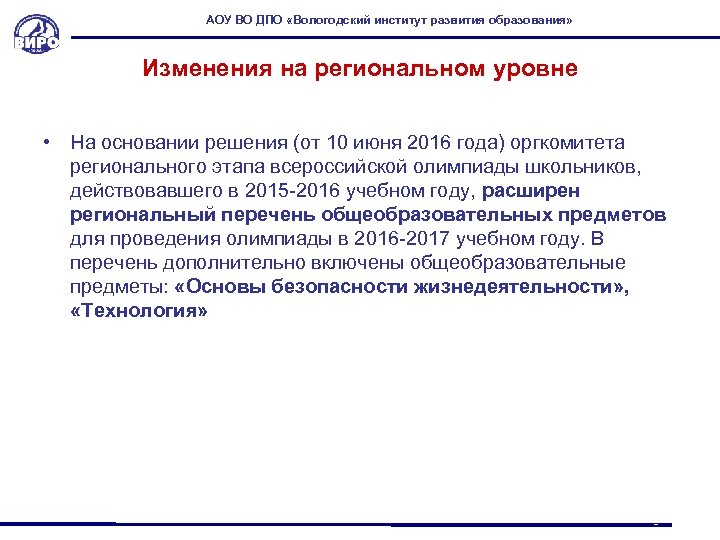 ВИРО

АОУ ВО ДПО «Вологодский институт развития образования»

Изменения на региональном уровне

• На основании решения (от 10 июня 2016 года) оргкомитета регионального этапа всероссийской олимпиады школьников, действовавшего в 2015-2016 учебном году, расширен региональный перечень общеобразовательных предметов для проведения олимпиады в 2016-2017 учебном году. В перечень дополнительно включены общеобразовательные предметы: «Основы безопасности жизнедеятельности», «Технология»